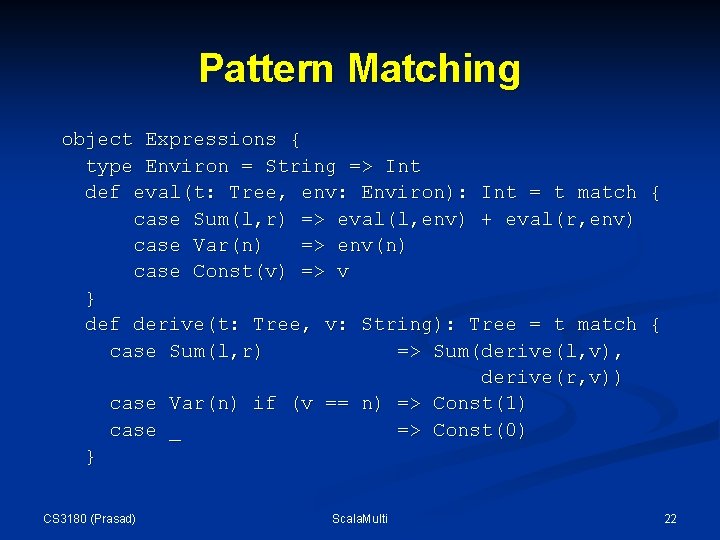 Pattern Matching

object Expressions {
  type Environ = String => Int
  def eval(t: Tree, env: Environ): Int = t match {
      case Sum(l,r) => eval(l,env) + eval(r,env)
      case Var(n)   => env(n)
      case Const(v) => v
  }
  def derive(t: Tree, v: String): Tree = t match {
    case Sum(l,r)           => Sum(derive(l,v),
                                   derive(r,v))
    case Var(n) if (v == n) => Const(1)
    case _                  => Const(0)
  }

CS3180 (Prasad)

ScalaMulti

22